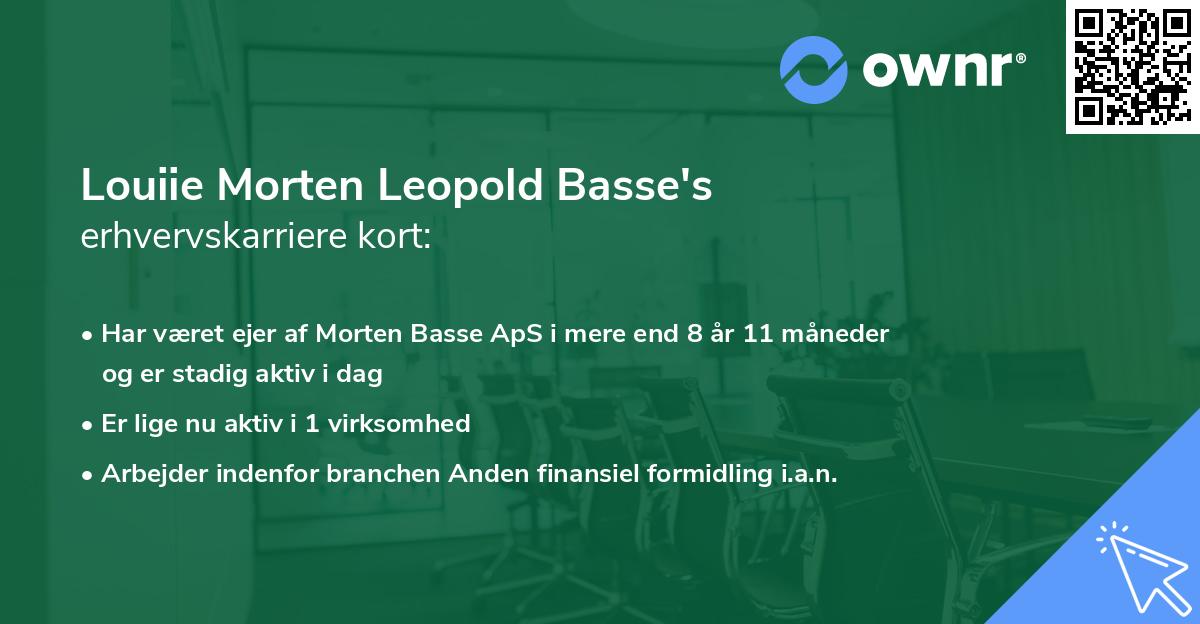 ownr®

Louiie Morten Leopold Basse's
erhvervskarriere kort:

• Har været ejer af Morten Basse ApS i mere end 8 år 11 måneder og er stadig aktiv i dag

• Er lige nu aktiv i 1 virksomhed

• Arbejder indenfor branchen Anden finansiel formidling i.a.n.